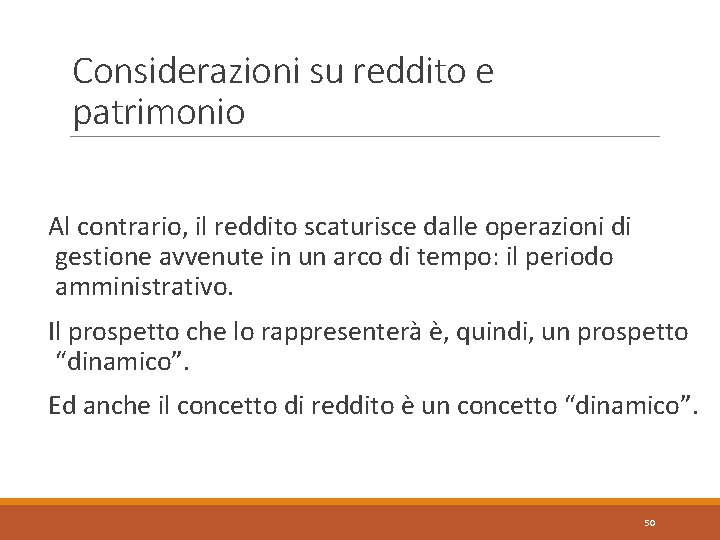 Considerazioni su reddito e patrimonio

Al contrario, il reddito scaturisce dalle operazioni di gestione avvenute in un arco di tempo: il periodo amministrativo.

Il prospetto che lo rappresenterà è, quindi, un prospetto “dinamico”.

Ed anche il concetto di reddito è un concetto “dinamico”.

50